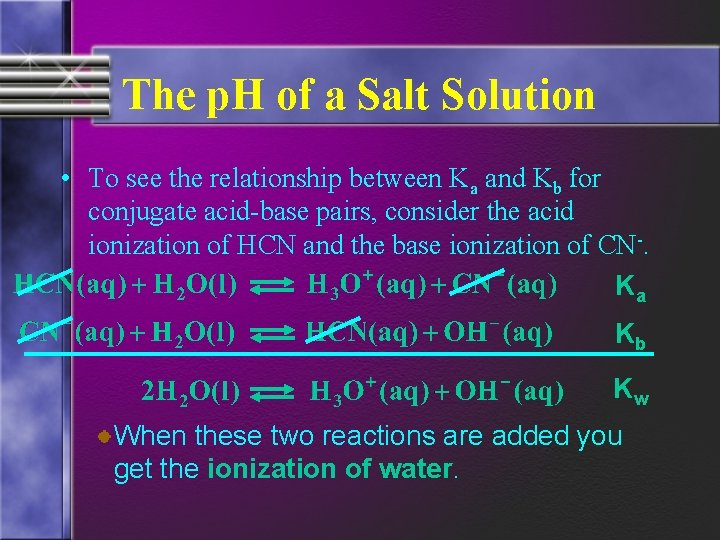 The pH of a Salt Solution

• To see the relationship between $K_a$ and $K_b$ for conjugate acid-base pairs, consider the acid ionization of HCN and the base ionization of $CN^-$.

$HCN(aq) + H_2O(l) \rightleftharpoons H_3O^+(aq) + CN^-(aq)$ $K_a$

$CN^-(aq) + H_2O(l) \rightleftharpoons HCN(aq) + OH^-(aq)$ $K_b$

$2H_2O(l) \rightleftharpoons H_3O^+(aq) + OH^-(aq)$ $K_w$

When these two reactions are added you get the ionization of water.